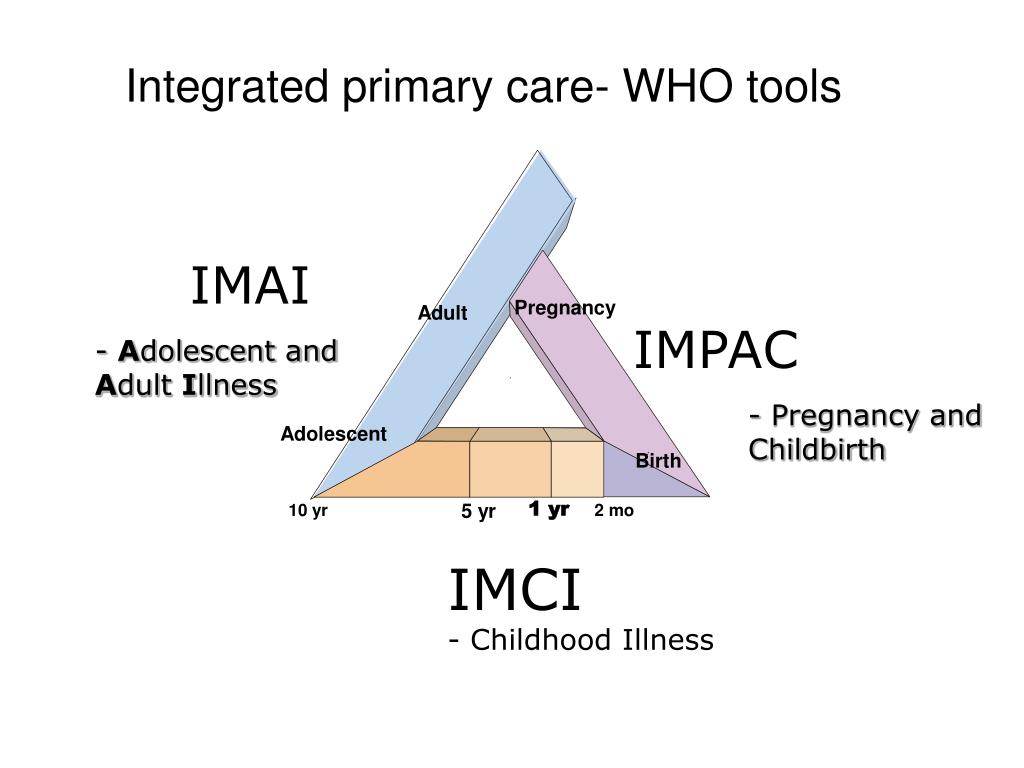 Integrated primary care- WHO tools

IMAI

- Adolescent and Adult Illness

Adult

Pregnancy

IMPAC

- Pregnancy and Childbirth

Adolescent

Birth

10 yr

5 yr

1 yr

2 mo

IMCI

- Childhood Illness